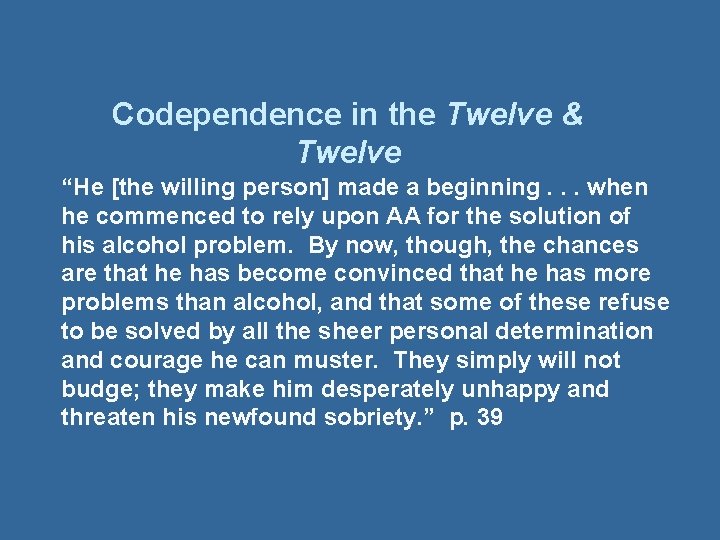 Codependence in the Twelve & Twelve

“He [the willing person] made a beginning . . . when he commenced to rely upon AA for the solution of his alcohol problem. By now, though, the chances are that he has become convinced that he has more problems than alcohol, and that some of these refuse to be solved by all the sheer personal determination and courage he can muster. They simply will not budge; they make him desperately unhappy and threaten his newfound sobriety.” p. 39